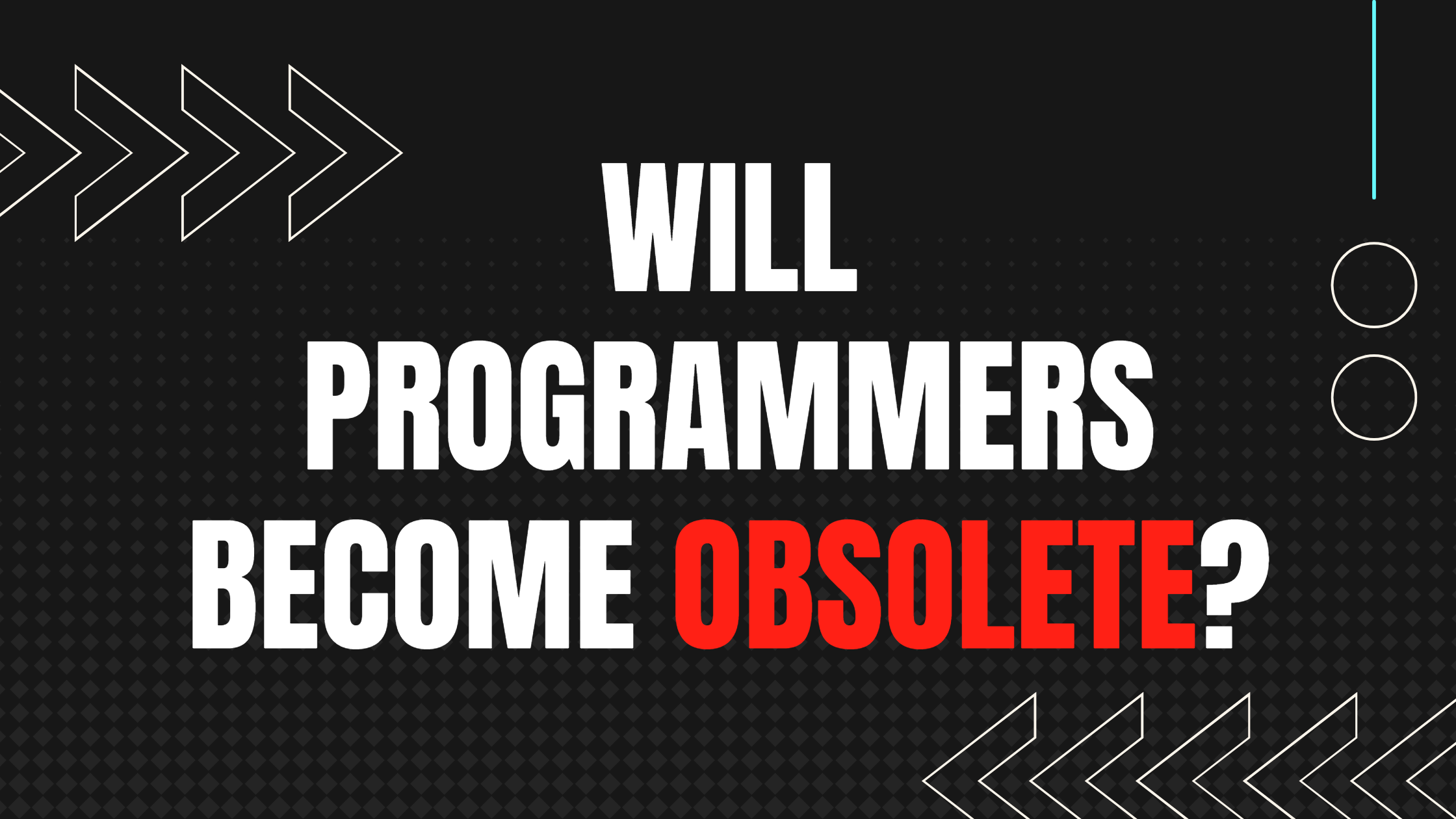 WILL PROGRAMMERS BECOME OBSOLETE?